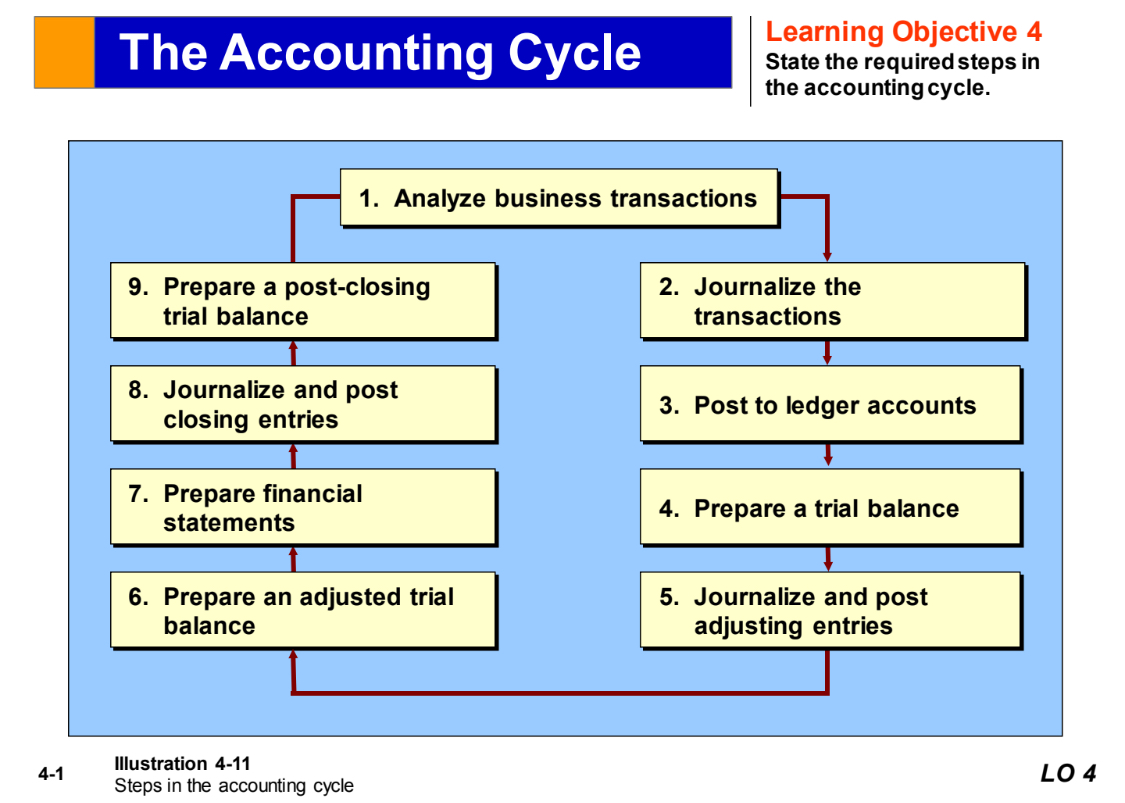 The Accounting Cycle

Learning Objective 4
State the required steps in the accounting cycle.

1. Analyze business transactions

2. Journalize the transactions

3. Post to ledger accounts

4. Prepare a trial balance

5. Journalize and post adjusting entries

6. Prepare an adjusted trial balance

7. Prepare financial statements

8. Journalize and post closing entries

9. Prepare a post-closing trial balance

4-1

Illustration 4-11
Steps in the accounting cycle

LO 4